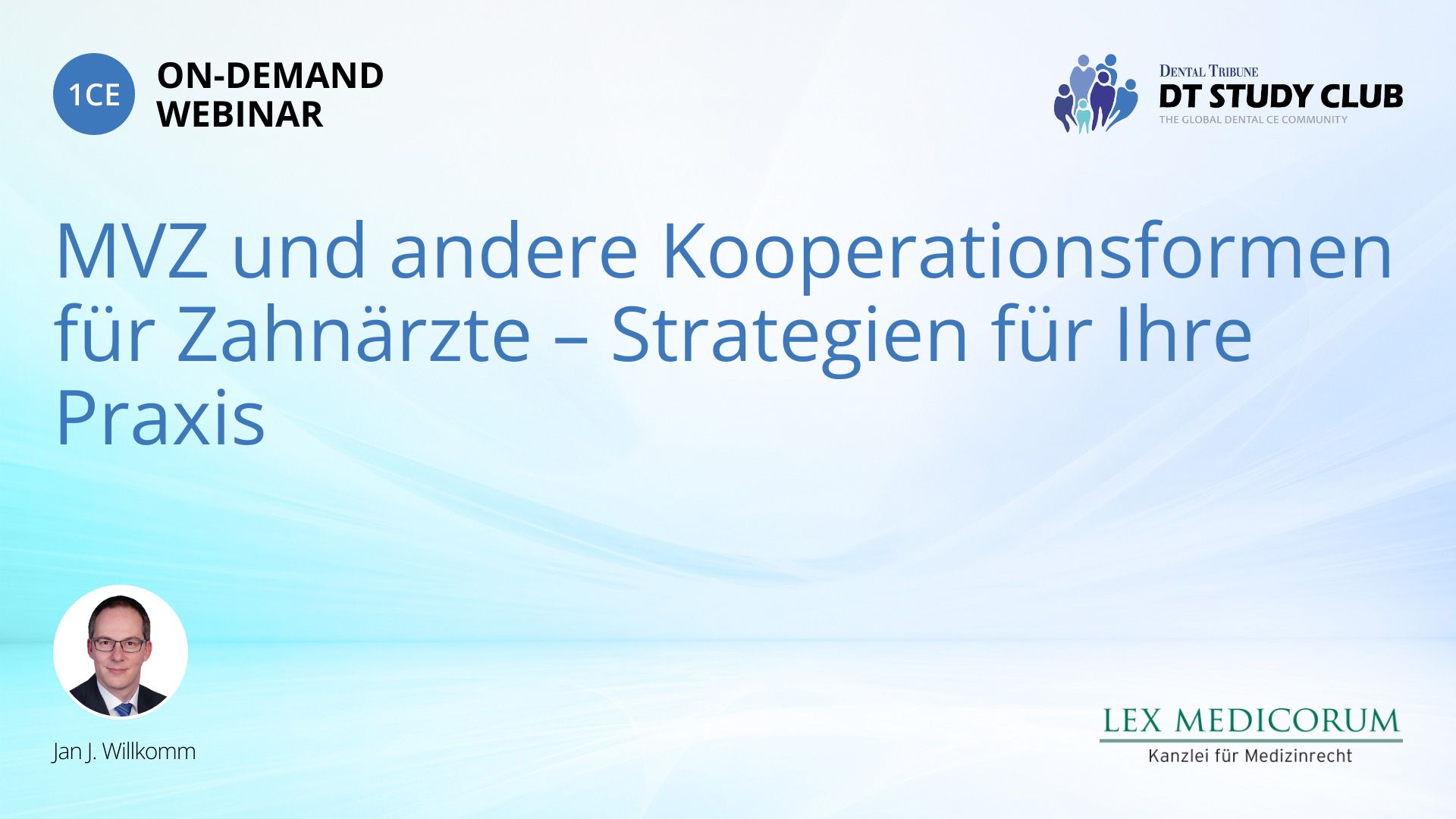 1CE ON-DEMAND WEBINAR

DENTAL TRIBUNE
DT STUDY CLUB
THE GLOBAL DENTAL CE COMMUNITY

MVZ und andere Kooperationsformen für Zahnärzte – Strategien für Ihre Praxis

Jan J. Willkomm

LEX MEDICORUM
Kanzlei für Medizinrecht